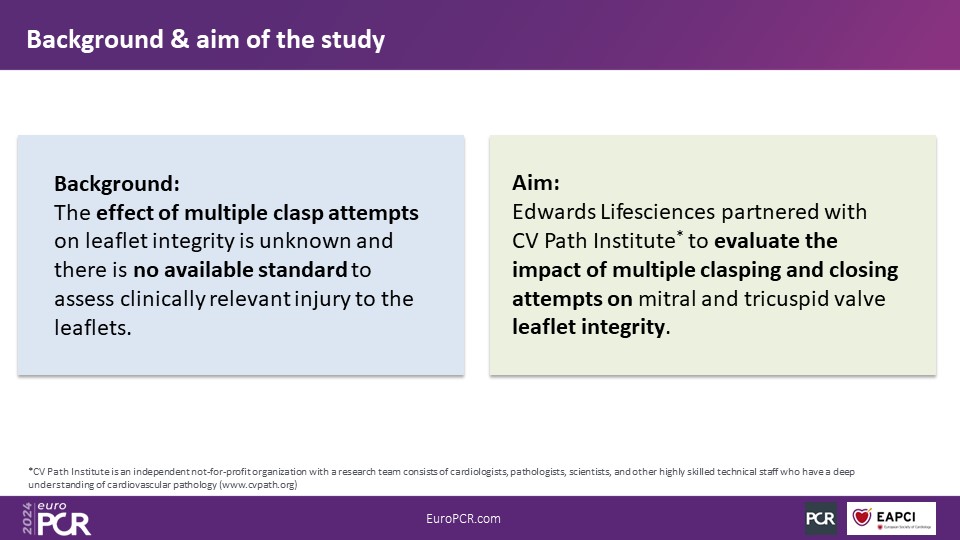 Background & aim of the study

Background:
The effect of multiple clasp attempts on leaflet integrity is unknown and there is no available standard to assess clinically relevant injury to the leaflets.

Aim:
Edwards Lifesciences partnered with CV Path Institute* to evaluate the impact of multiple clasping and closing attempts on mitral and tricuspid valve leaflet integrity.

*CV Path Institute is an independent not-for-profit organization with a research team consists of cardiologists, pathologists, scientists, and other highly skilled technical staff who have a deep understanding of cardiovascular pathology (www.cvpath.org)

2024 euro PCR

EuroPCR.com

PCR

EAPCI
European Society of Cardiology